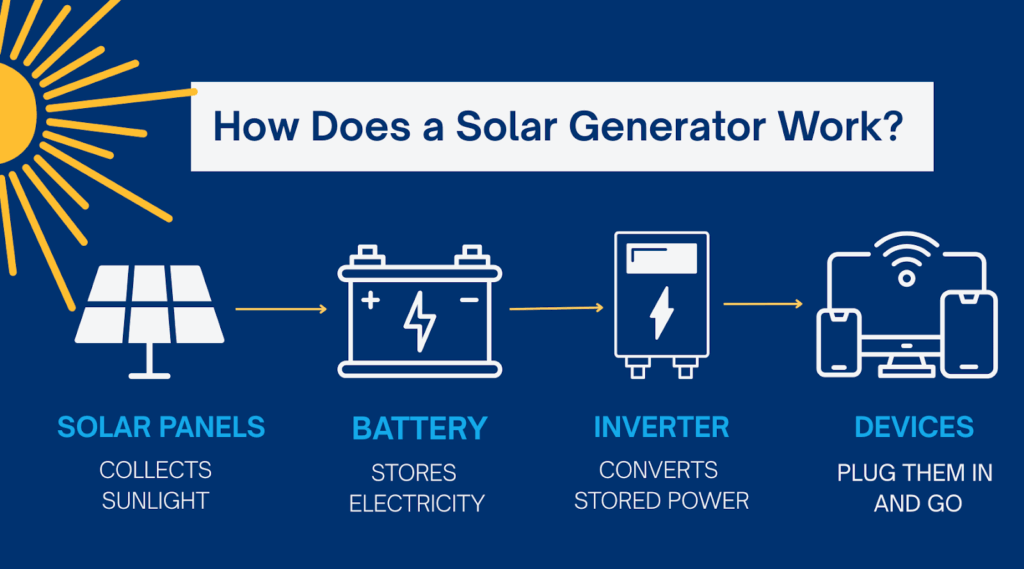 How Does a Solar Generator Work?

SOLAR PANELS
COLLECTS SUNLIGHT

BATTERY
STORES ELECTRICITY

INVERTER
CONVERTS STORED POWER

DEVICES
PLUG THEM IN AND GO